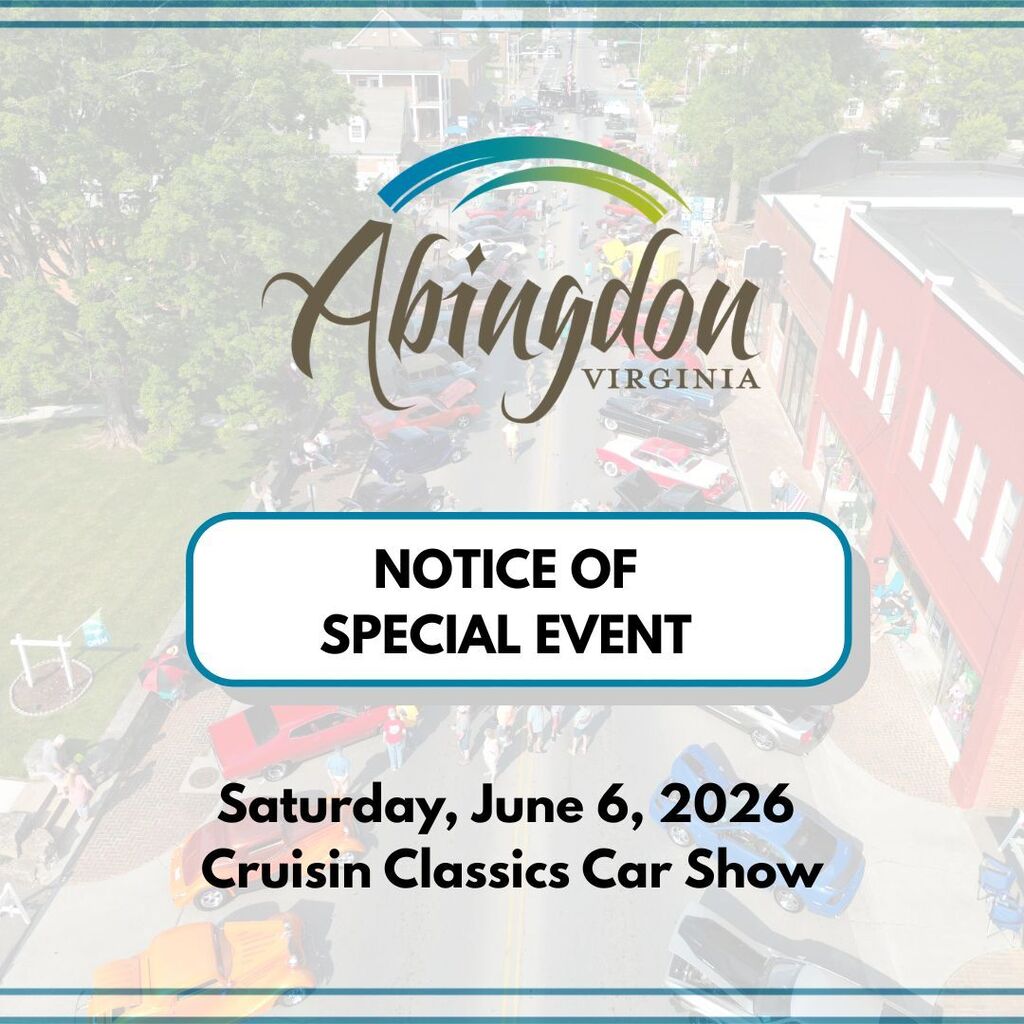 Abingdon
VIRGINIA

NOTICE OF
SPECIAL EVENT

Saturday, June 6, 2026
Cruisin Classics Car Show